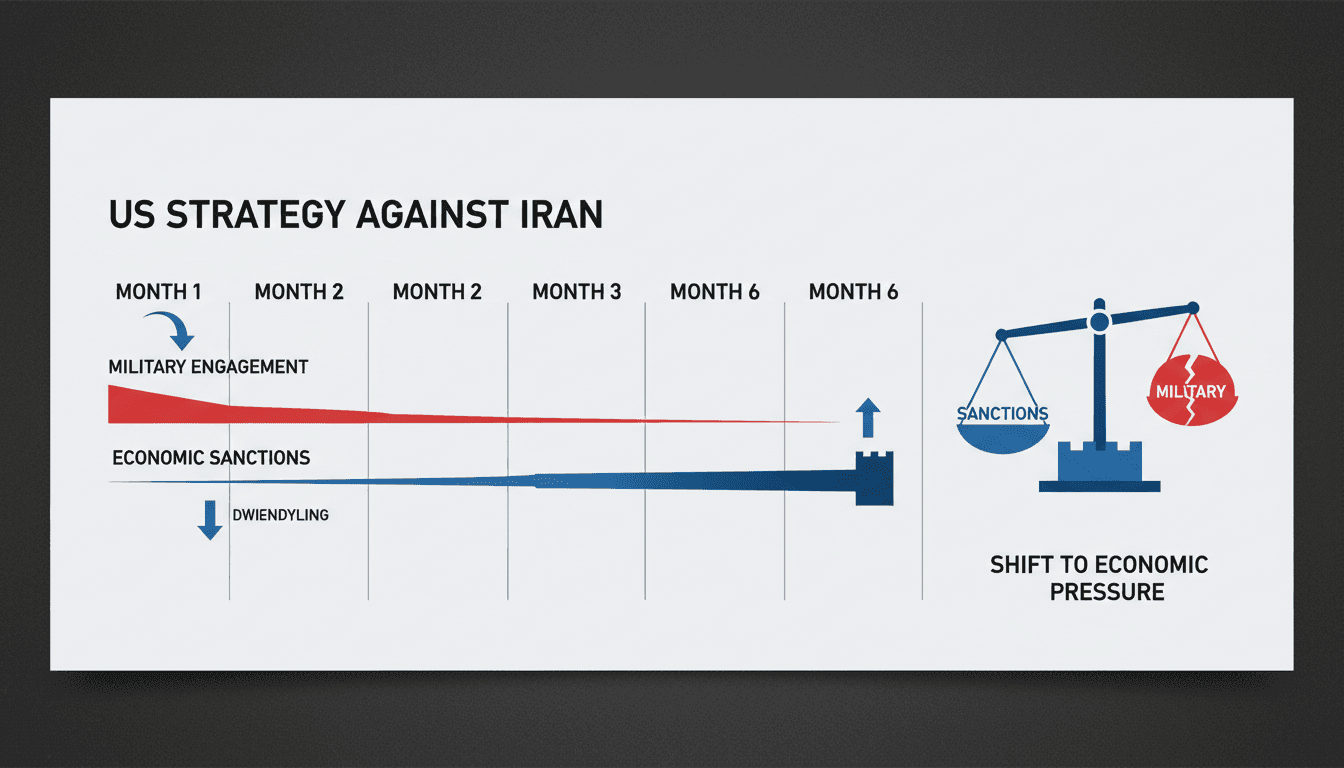 US STRATEGY AGAINST IRAN

MONTH 1
MONTH 2
MONTH 2
MONTH 3
MONTH 6
MONTH 6

MILITARY ENGAGEMENT

ECONOMIC SANCTIONS

DWIENDYLING

SANCTIONS

MILITARY

SHIFT TO ECONOMIC PRESSURE